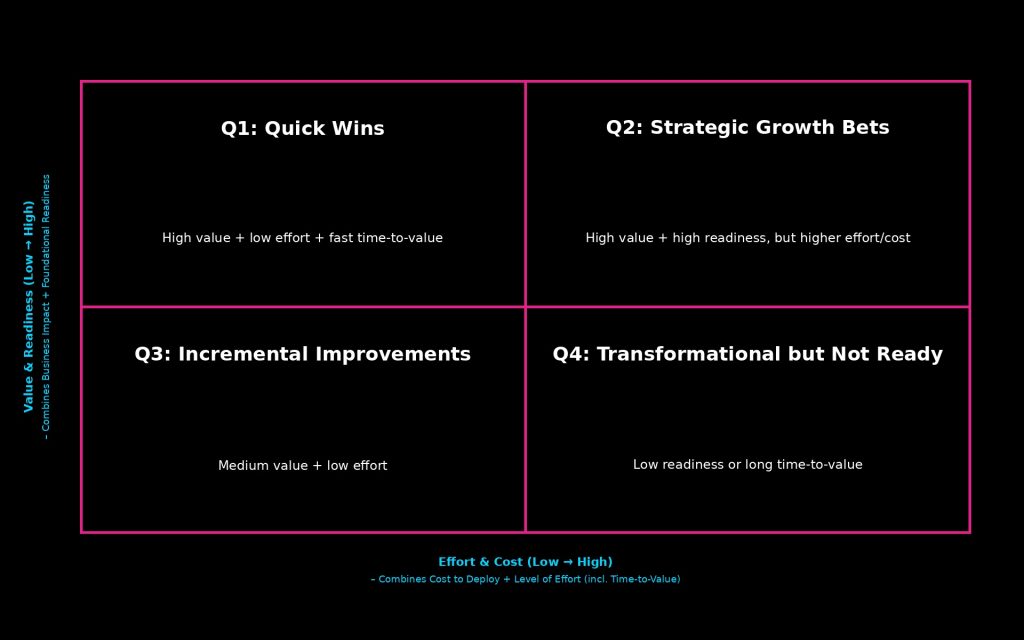 Value & Readiness (Low → High)
– Combines Business Impact + Foundational Readiness

Q1: Quick Wins

High value + low effort + fast time-to-value

Q2: Strategic Growth Bets

High value + high readiness, but higher effort/cost

Q3: Incremental Improvements

Medium value + low effort

Q4: Transformational but Not Ready

Low readiness or long time-to-value

Effort & Cost (Low → High)
– Combines Cost to Deploy + Level of Effort (incl. Time-to-Value)